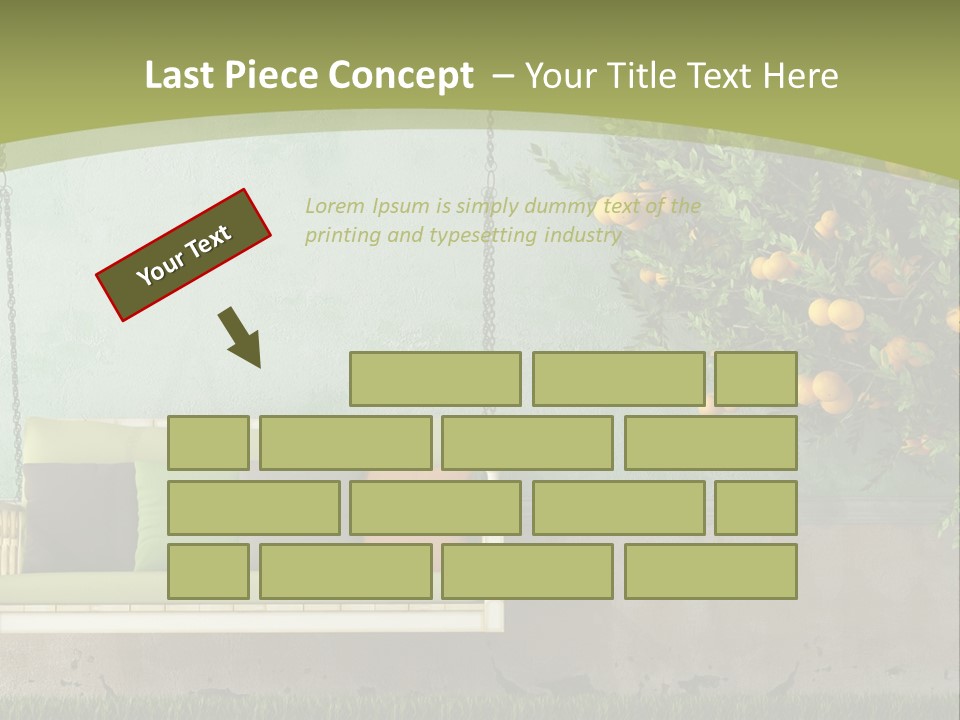 Last Piece Concept – Your Title Text Here

Your Text

Lorem Ipsum is simply dummy text of the printing and typesetting industry